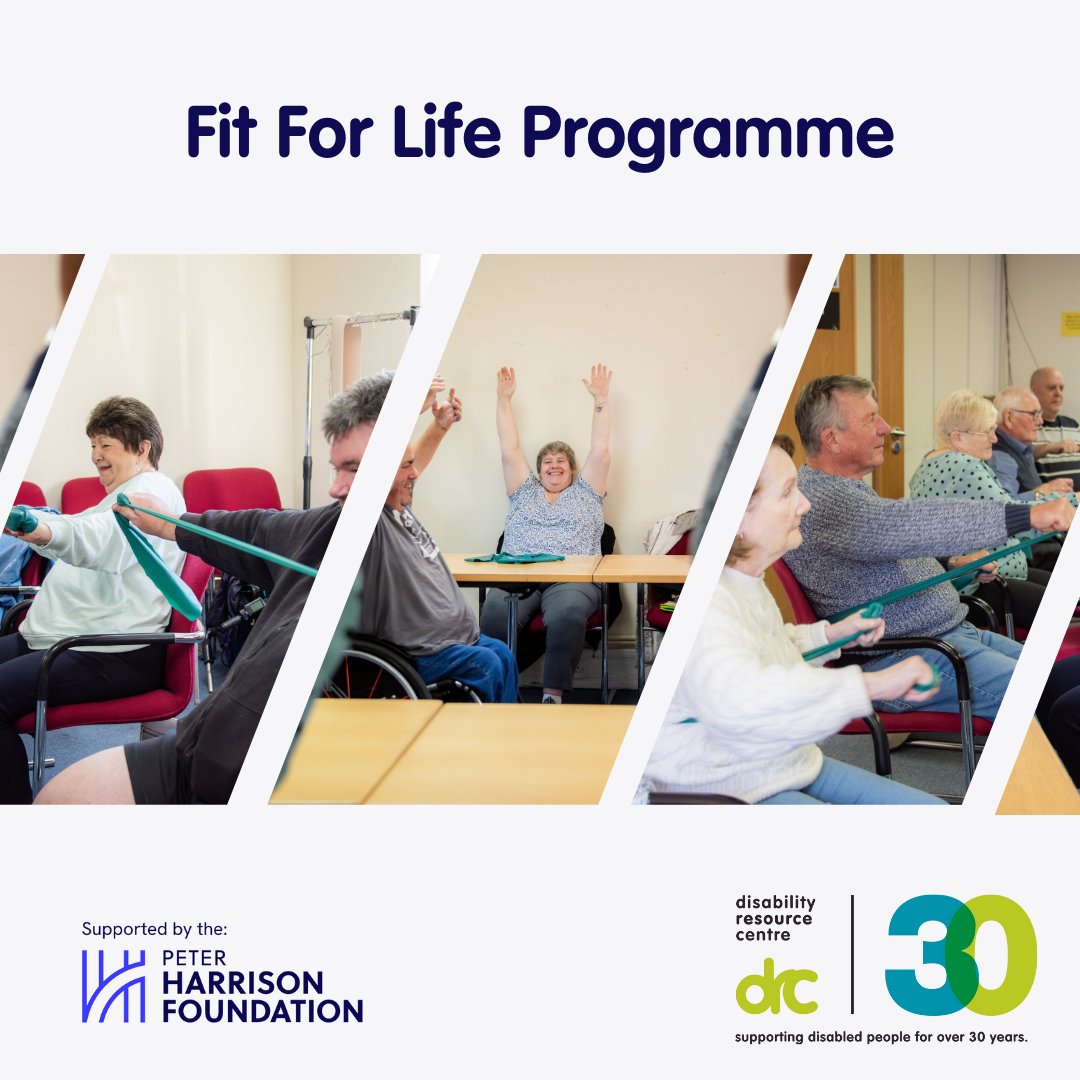 Fit For Life Programme

Supported by the:

PETER HARRISON FOUNDATION

disability resource centre

drc

30

supporting disabled people for over 30 years.